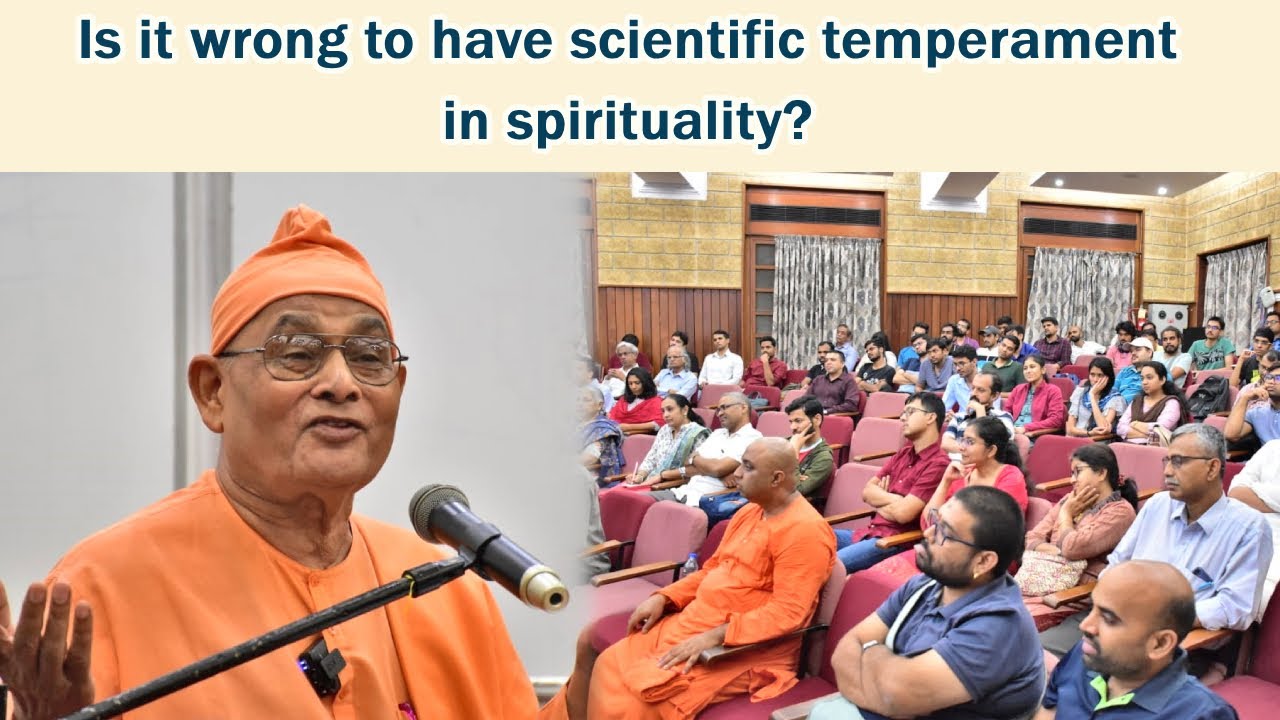 Is it wrong to have scientific temperament in spirituality?